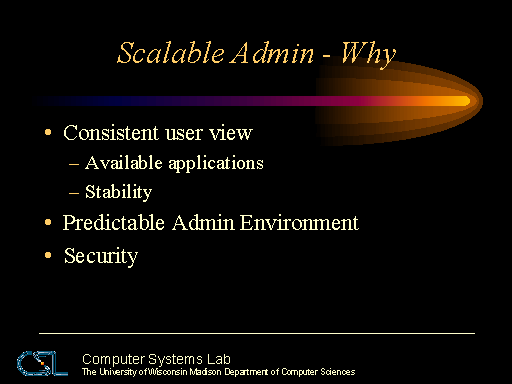 Scalable Admin - Why

• Consistent user view
  – Available applications
  – Stability
• Predictable Admin Environment
• Security

CSL

Computer Systems Lab
The University of Wisconsin Madison Department of Computer Sciences